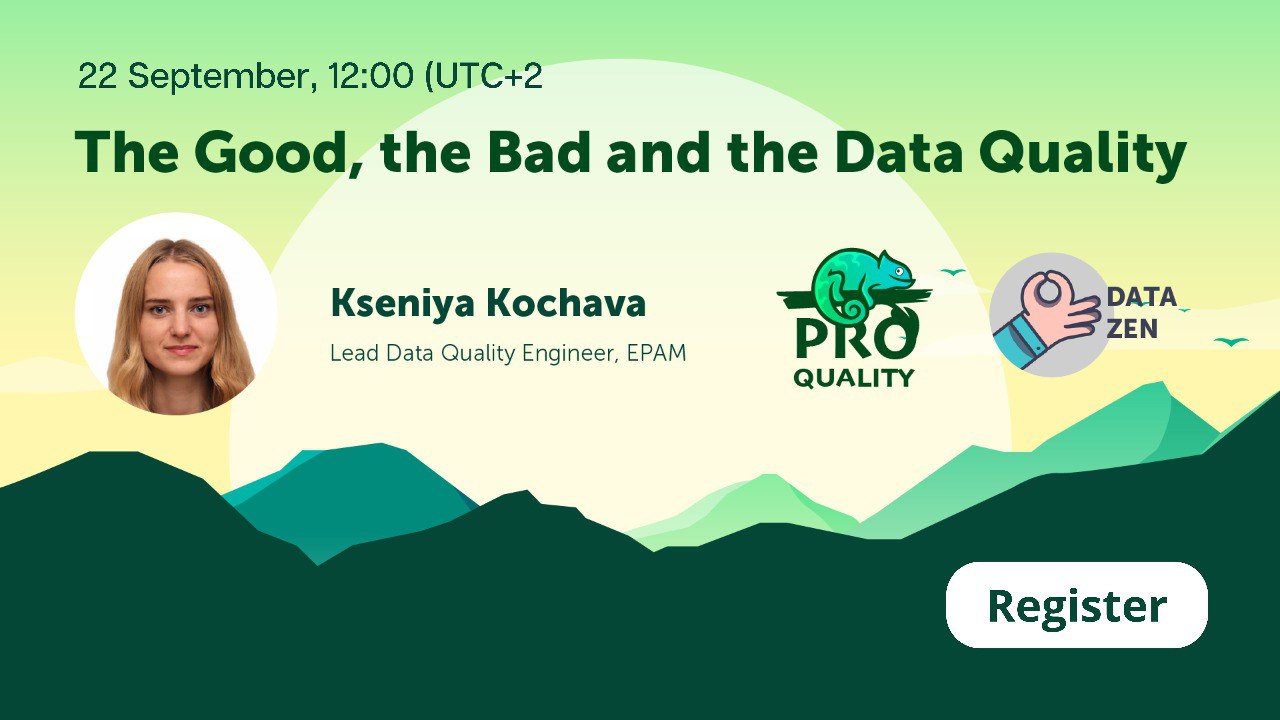 22 September, 12:00 (UTC+2

The Good, the Bad and the Data Quality

Kseniya Kochava

Lead Data Quality Engineer, EPAM

PRO QUALITY

DATA ZEN

Register